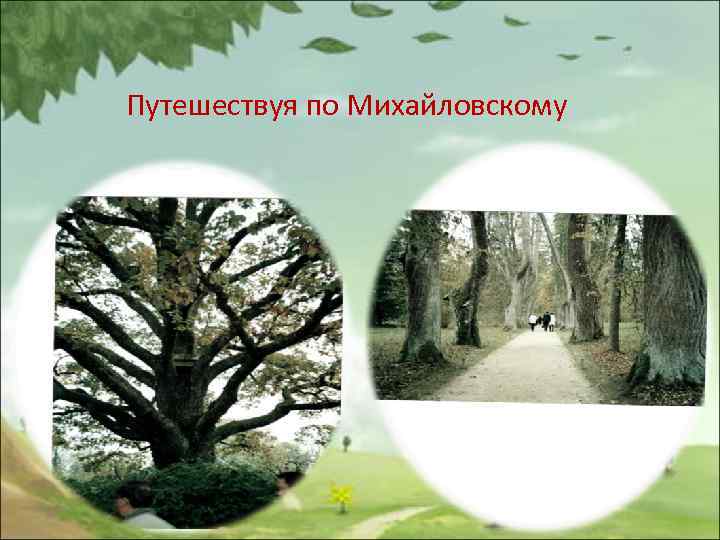 Путешествуя по Михайловскому